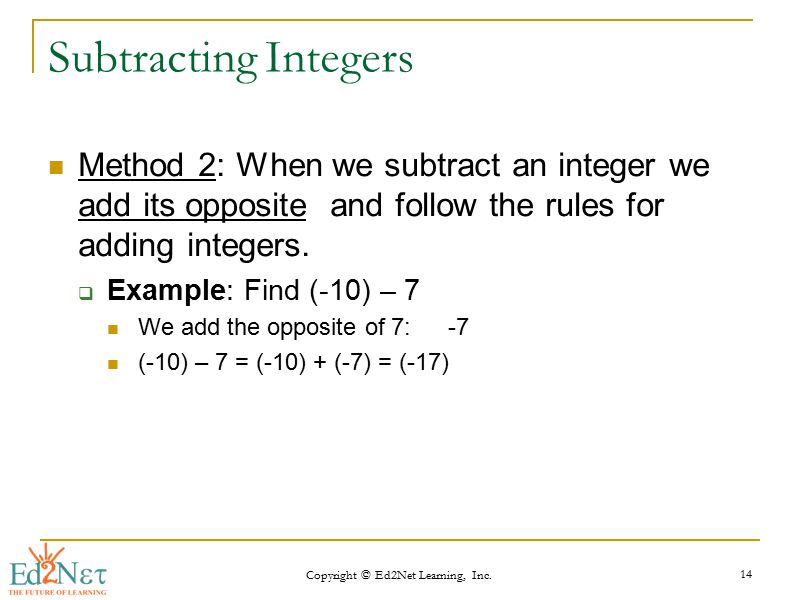 Subtracting Integers

Method 2: When we subtract an integer we add its opposite and follow the rules for adding integers.

Example: Find (-10) – 7

We add the opposite of 7: -7

(-10) – 7 = (-10) + (-7) = (-17)

Ed2Net
THE FUTURE OF LEARNING

Copyright © Ed2Net Learning, Inc.

14